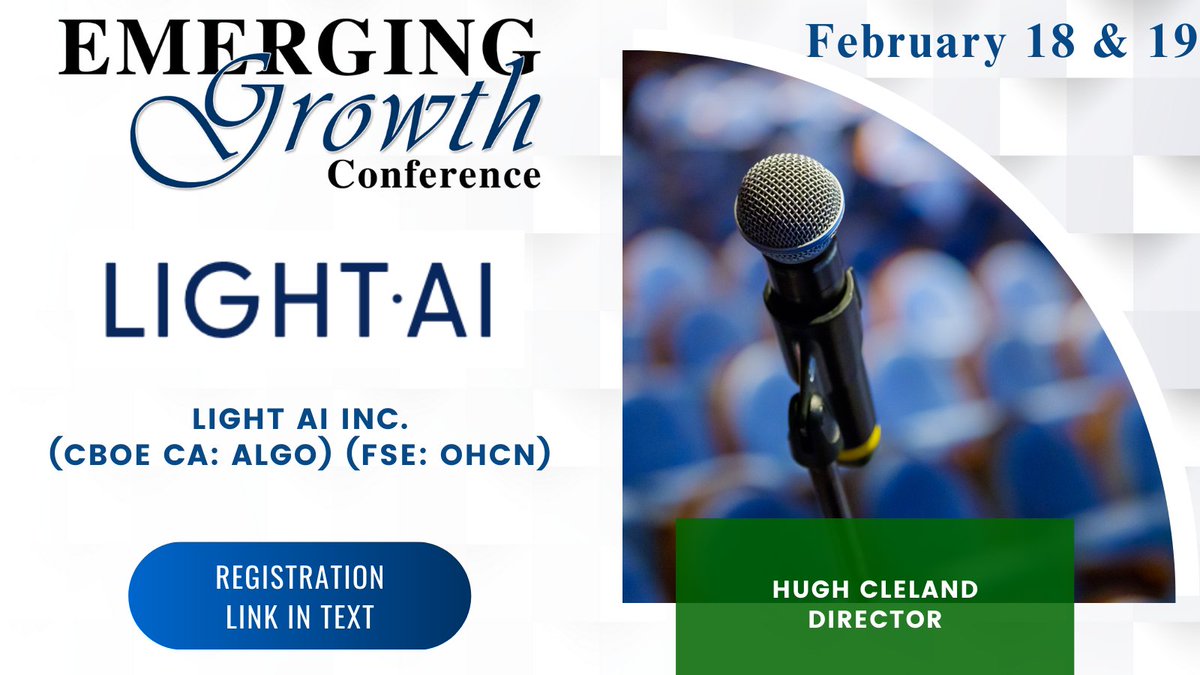 EMERGING
Growth
Conference

February 18 & 19

LIGHT·AI

LIGHT AI INC.
(CBOE CA: ALGO) (FSE: OHCN)

REGISTRATION
LINK IN TEXT

HUGH CLELAND
DIRECTOR